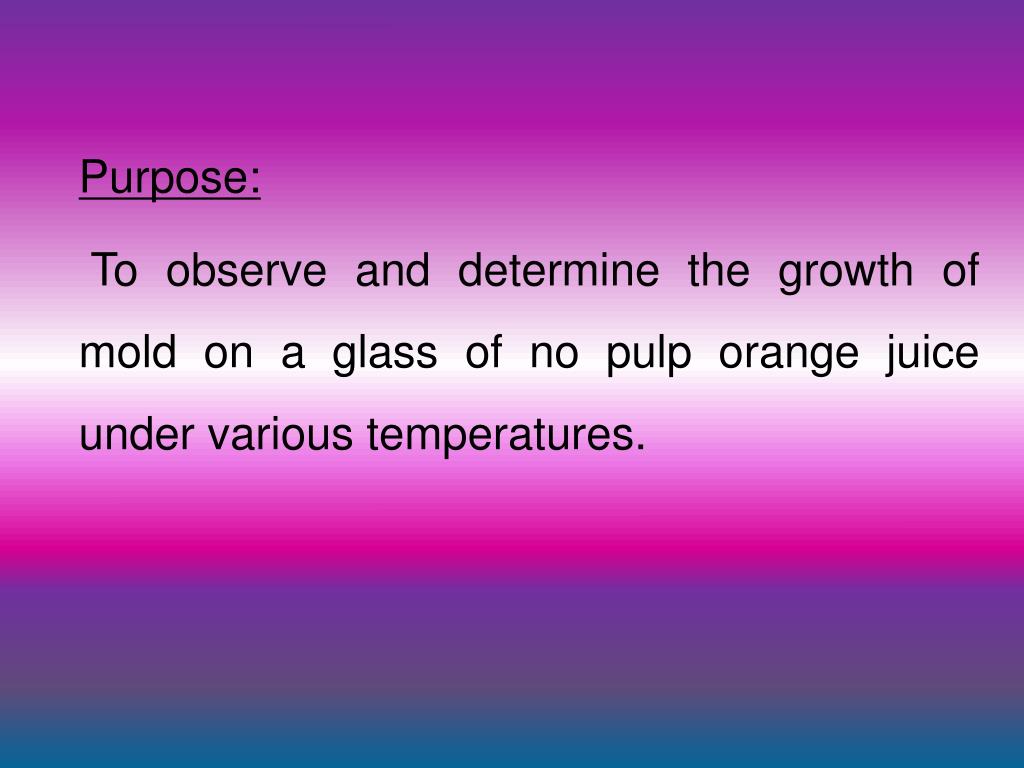 Purpose:

To observe and determine the growth of mold on a glass of no pulp orange juice under various temperatures.